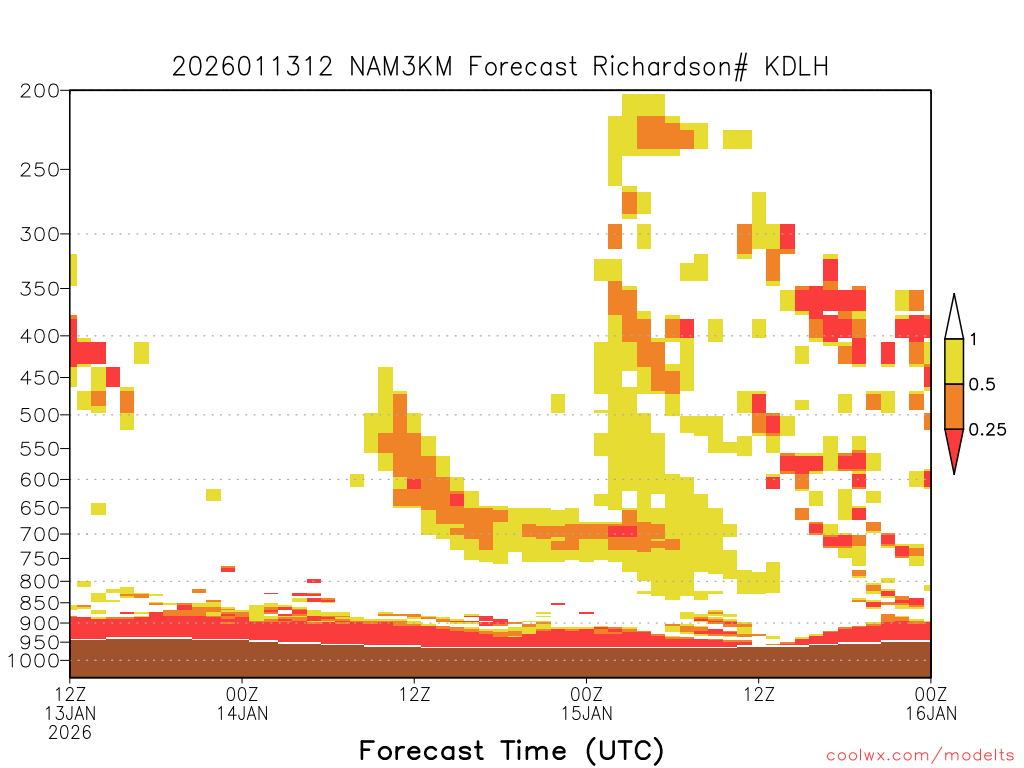 2026011312 NAM3KM Forecast Richardson# KDLH

200
250
300
350
400
450
500
550
600
650
700
750
800
850
900
950
1000

1
0.5
0.25

12Z 13JAN 2026
00Z 14JAN
12Z
00Z 15JAN
12Z
00Z 16JAN

Forecast Time (UTC)

coolwx.com/modelts